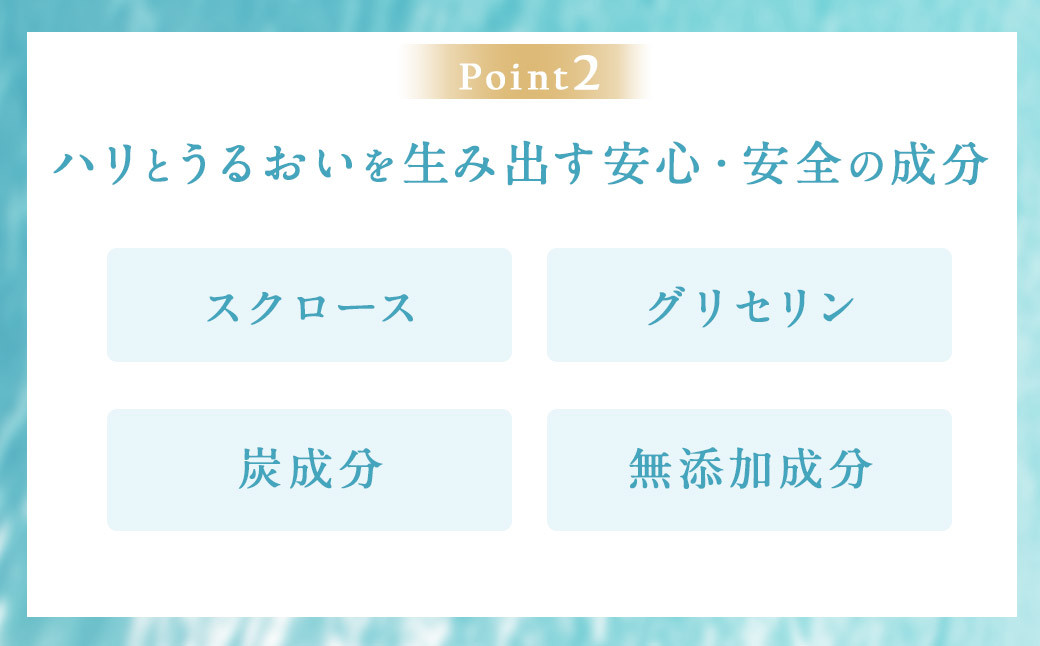 Point2

ハリとうるおいを生み出す安心・安全の成分

スクロース

グリセリン

炭成分

無添加成分